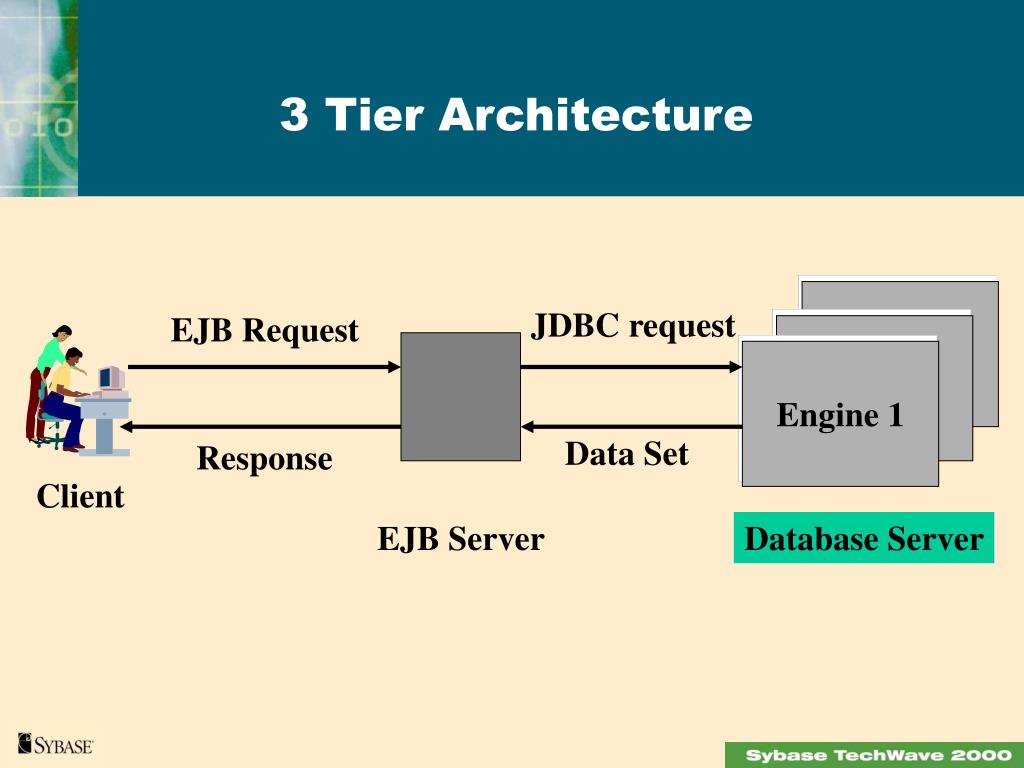 3 Tier Architecture

EJB Request

JDBC request

Engine 1

Response

Data Set

Client

EJB Server

Database Server

SYBASE

Sybase TechWave 2000